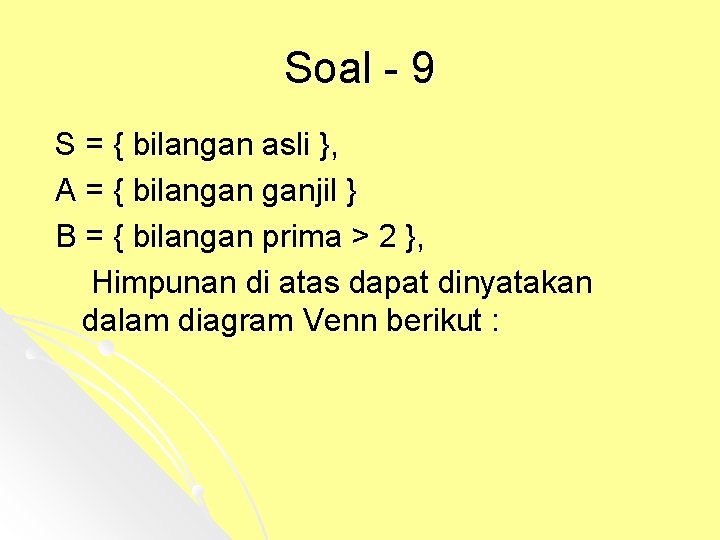 Soal - 9

S = { bilangan asli },

A = { bilangan ganjil }

B = { bilangan prima > 2 },

Himpunan di atas dapat dinyatakan dalam diagram Venn berikut :